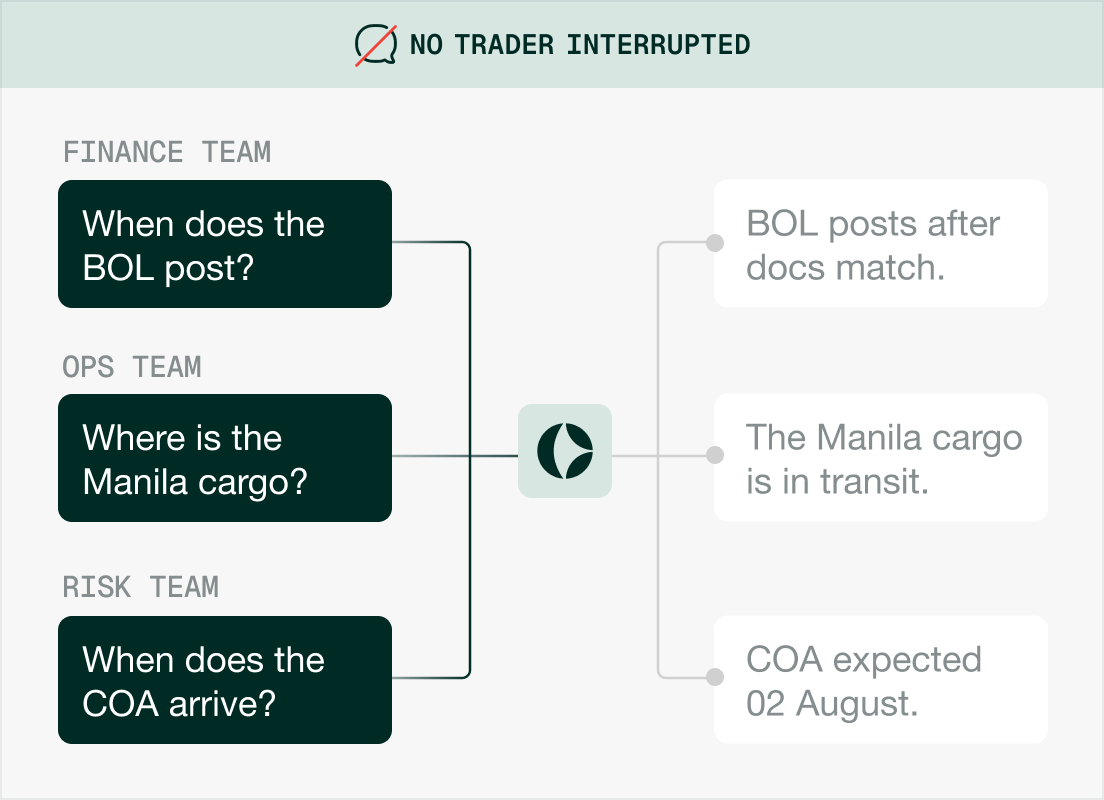 NO TRADER INTERRUPTED

FINANCE TEAM

When does the BOL post?

OPS TEAM

Where is the Manila cargo?

RISK TEAM

When does the COA arrive?

BOL posts after docs match.

The Manila cargo is in transit.

COA expected 02 August.